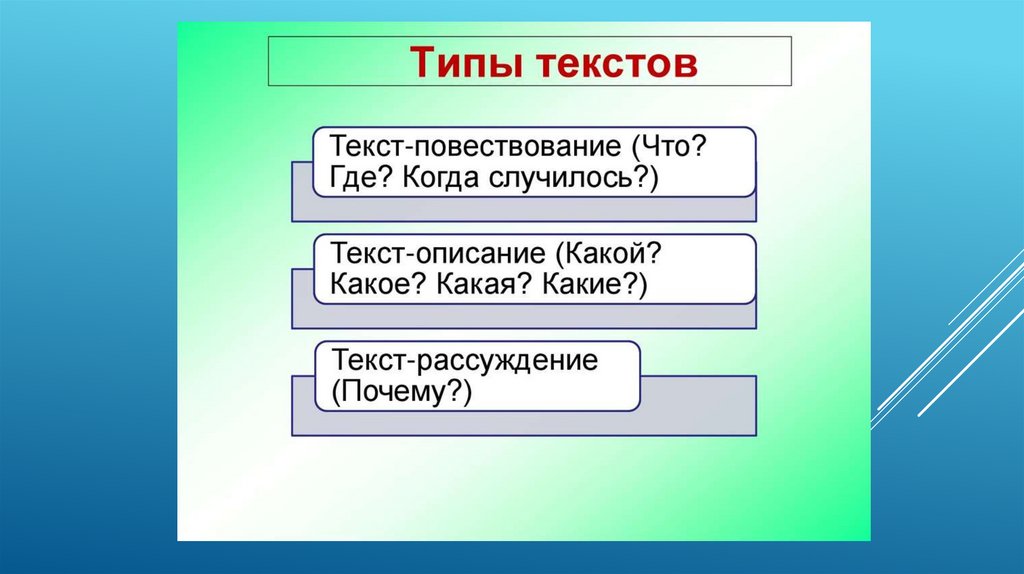 Типы текстов

Текст-повествование (Что? Где? Когда случилось?)

Текст-описание (Какой? Какое? Какая? Какие?)

Текст-рассуждение (Почему?)